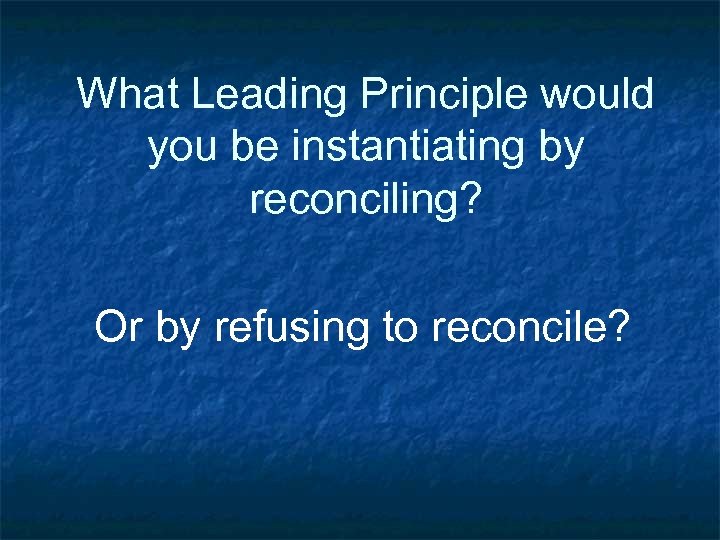 What Leading Principle would you be instantiating by reconciling?

Or by refusing to reconcile?